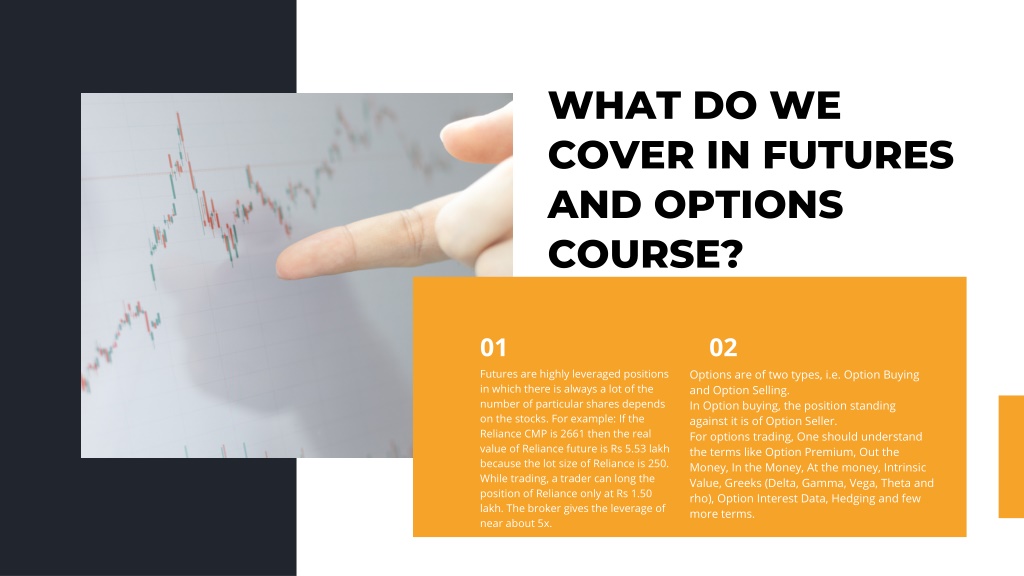 WHAT DO WE COVER IN FUTURES AND OPTIONS COURSE?

01

Futures are highly leveraged positions in which there is always a lot of the number of particular shares depends on the stocks. For example: If the Reliance CMP is 2661 then the real value of Reliance future is Rs 5.53 lakh because the lot size of Reliance is 250. While trading, a trader can long the position of Reliance only at Rs 1.50 lakh. The broker gives the leverage of near about 5x.

02

Options are of two types, i.e. Option Buying and Option Selling.
In Option buying, the position standing against it is of Option Seller.
For options trading, One should understand the terms like Option Premium, Out the Money, In the Money, At the money, Intrinsic Value, Greeks (Delta, Gamma, Vega, Theta and rho), Option Interest Data, Hedging and few more terms.